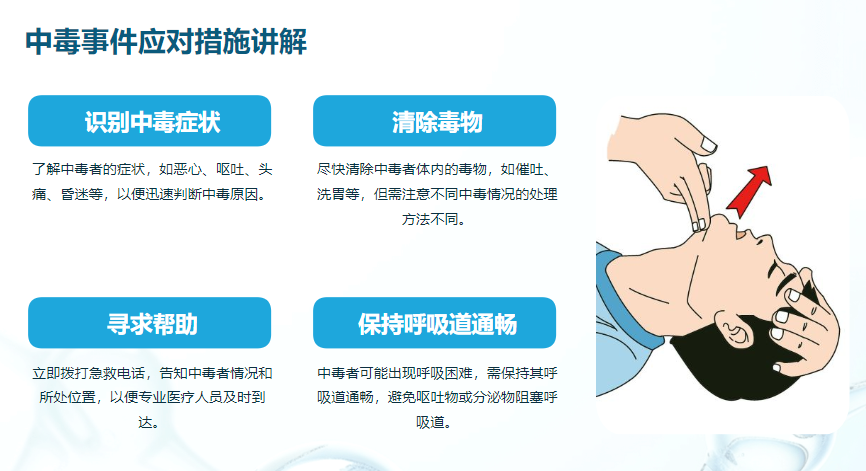 中毒事件应对措施讲解

识别中毒症状

了解中毒者的症状，如恶心、呕吐、头痛、昏迷等，以便迅速判断中毒原因。

清除毒物

尽快清除中毒者体内的毒物，如催吐、洗胃等，但需注意不同中毒情况的处理方法不同。

寻求帮助

立即拨打急救电话，告知中毒者情况和所处位置，以便专业医疗人员及时到达。

保持呼吸道通畅

中毒者可能出现呼吸困难，需保持其呼吸道通畅，避免呕吐物或分泌物阻塞呼吸道。